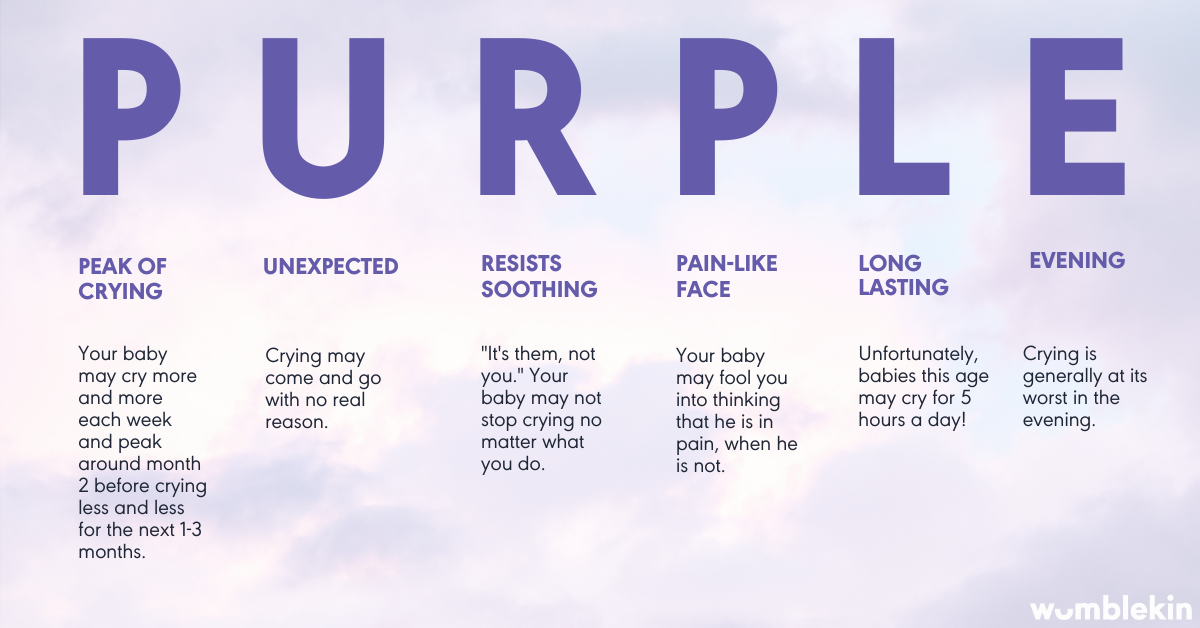 P U R P L E

PEAK OF CRYING

Your baby may cry more and more each week and peak around month 2 before crying less and less for the next 1-3 months.

UNEXPECTED

Crying may come and go with no real reason.

RESISTS SOOTHING

"It's them, not you." Your baby may not stop crying no matter what you do.

PAIN-LIKE FACE

Your baby may fool you into thinking that he is in pain, when he is not.

LONG LASTING

Unfortunately, babies this age may cry for 5 hours a day!

EVENING

Crying is generally at its worst in the evening.

wumblekin